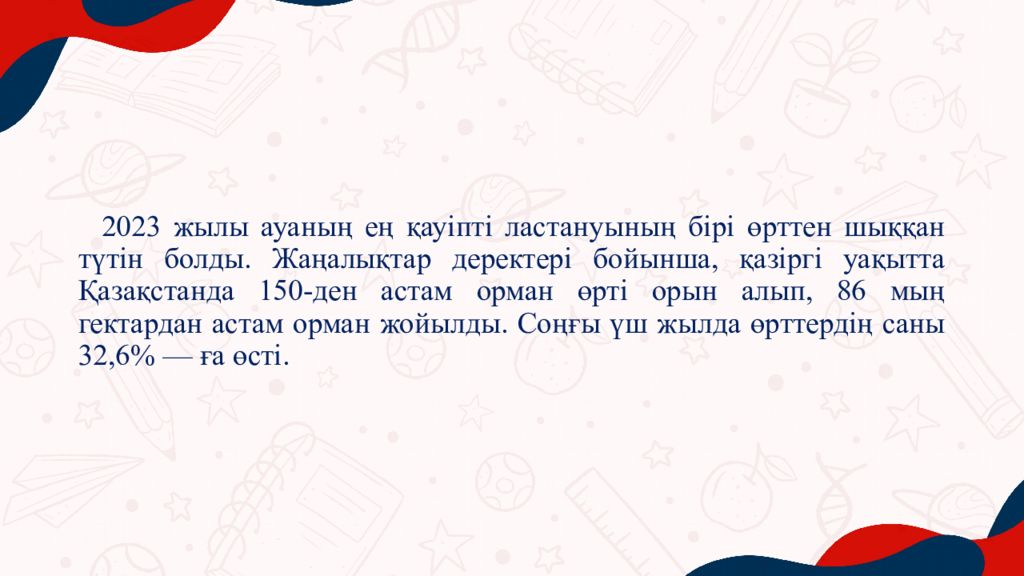 2023 жылы ауаның ең қауіпті ластануының бірі өрттен шыққан түтін болды. Жаңалықтар деректері бойынша, қазіргі уақытта Қазақстанда 150-ден астам орман өрті орын алып, 86 мың гектардан астам орман жойылды. Соңғы үш жылда өрттердің саны 32,6% — ға өсті.